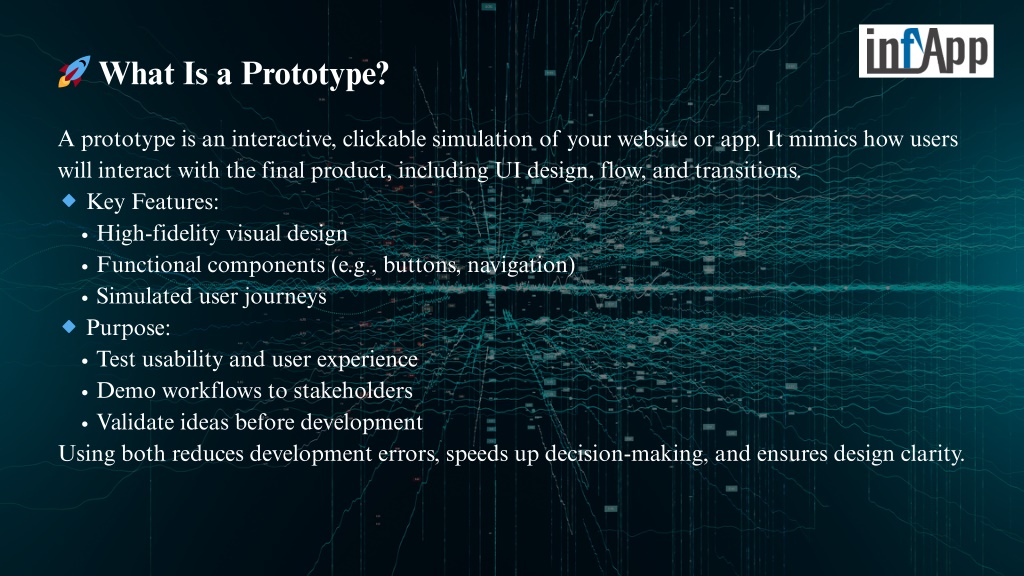 infApp

🚀 What Is a Prototype?

A prototype is an interactive, clickable simulation of your website or app. It mimics how users will interact with the final product, including UI design, flow, and transitions.
🔹 Key Features:
• High-fidelity visual design
• Functional components (e.g., buttons, navigation)
• Simulated user journeys
🔹 Purpose:
• Test usability and user experience
• Demo workflows to stakeholders
• Validate ideas before development
Using both reduces development errors, speeds up decision-making, and ensures design clarity.